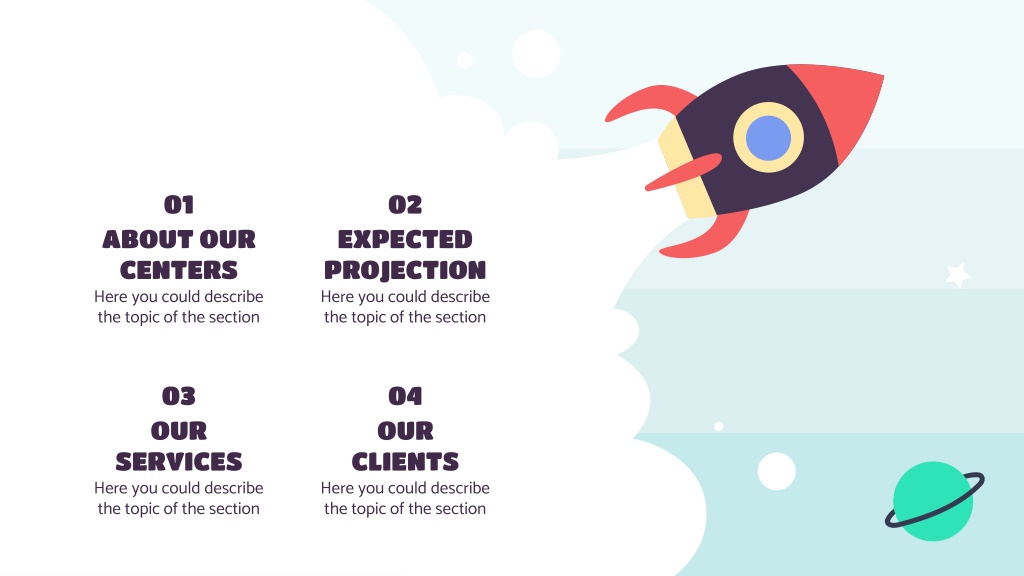 01
ABOUT OUR CENTERS
Here you could describe the topic of the section

02
EXPECTED PROJECTION
Here you could describe the topic of the section

03
OUR SERVICES
Here you could describe the topic of the section

04
OUR CLIENTS
Here you could describe the topic of the section